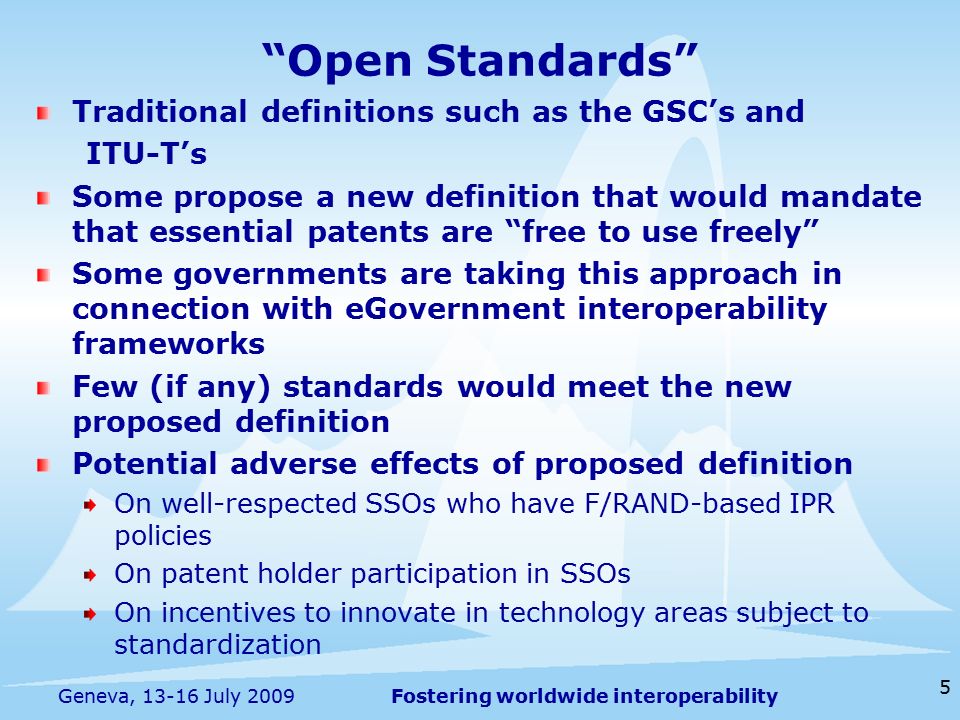 “Open Standards”

Traditional definitions such as the GSC’s and ITU-T’s

Some propose a new definition that would mandate that essential patents are “free to use freely”

Some governments are taking this approach in connection with eGovernment interoperability frameworks

Few (if any) standards would meet the new proposed definition

Potential adverse effects of proposed definition

On well-respected SSOs who have F/RAND-based IPR policies

On patent holder participation in SSOs

On incentives to innovate in technology areas subject to standardization

Geneva, 13-16 July 2009

Fostering worldwide interoperability

5